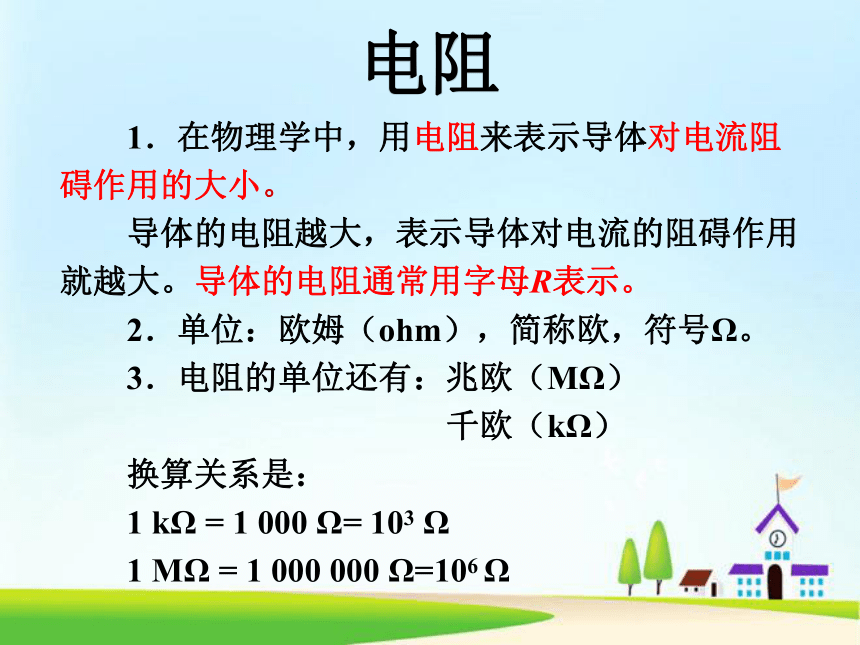 电阻

1．在物理学中，用电阻来表示导体对电流阻碍作用的大小。

导体的电阻越大，表示导体对电流的阻碍作用就越大。导体的电阻通常用字母$R$表示。

2．单位：欧姆（ohm），简称欧，符号Ω。

3．电阻的单位还有：兆欧（MΩ）

千欧（kΩ）

换算关系是：

$1\ k\Omega = 1\ 000\ \Omega = 10^3\ \Omega$

$1\ M\Omega = 1\ 000\ 000\ \Omega = 10^6\ \Omega$